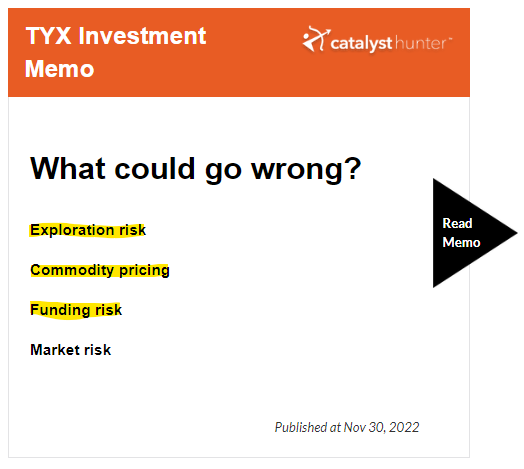 TYX Investment Memo

catalyst hunter™

What could go wrong?

Exploration risk

Commodity pricing

Funding risk

Market risk

Read Memo

Published at Nov 30, 2022